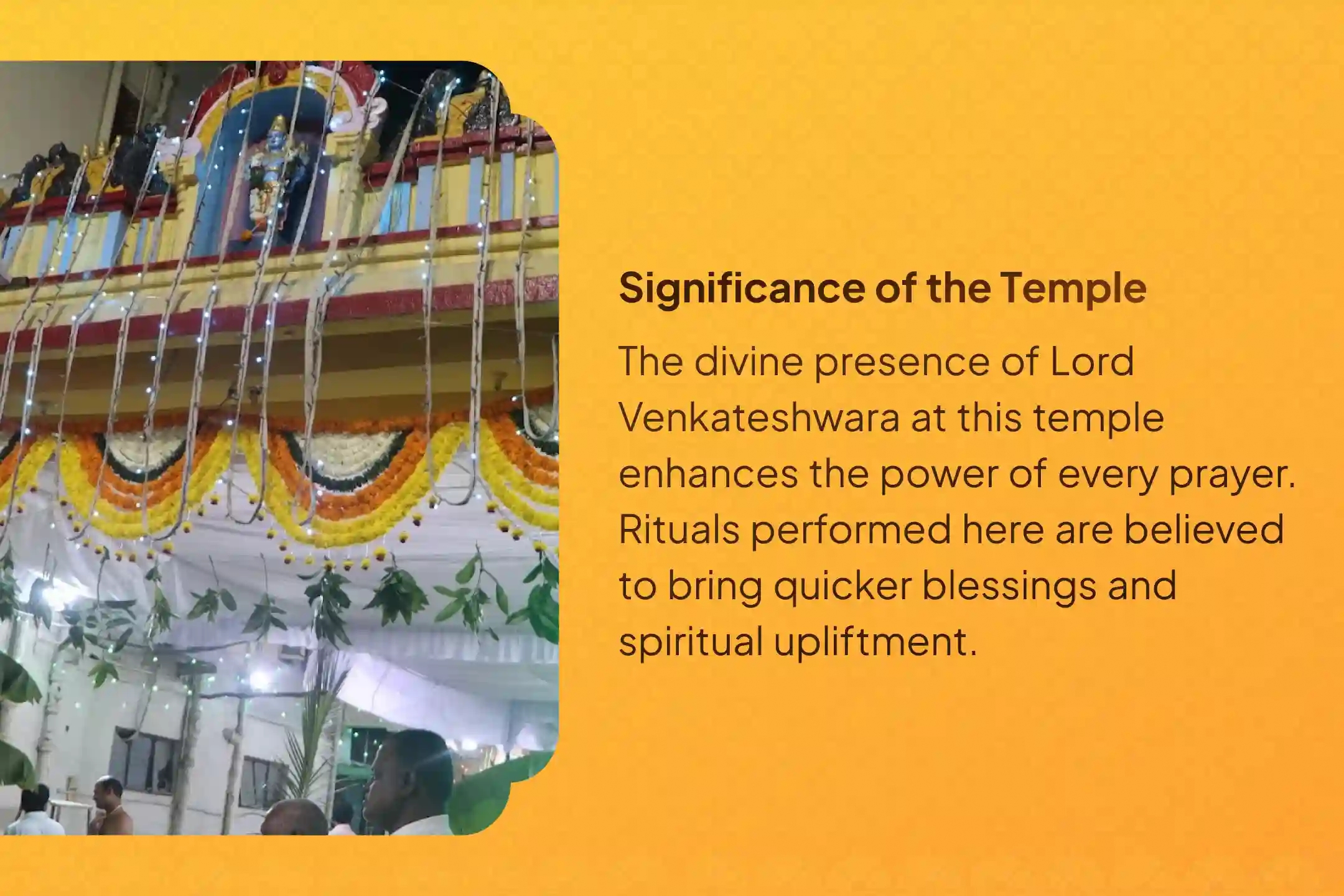 Significance of the Temple

The divine presence of Lord Venkateshwara at this temple enhances the power of every prayer. Rituals performed here are believed to bring quicker blessings and spiritual upliftment.